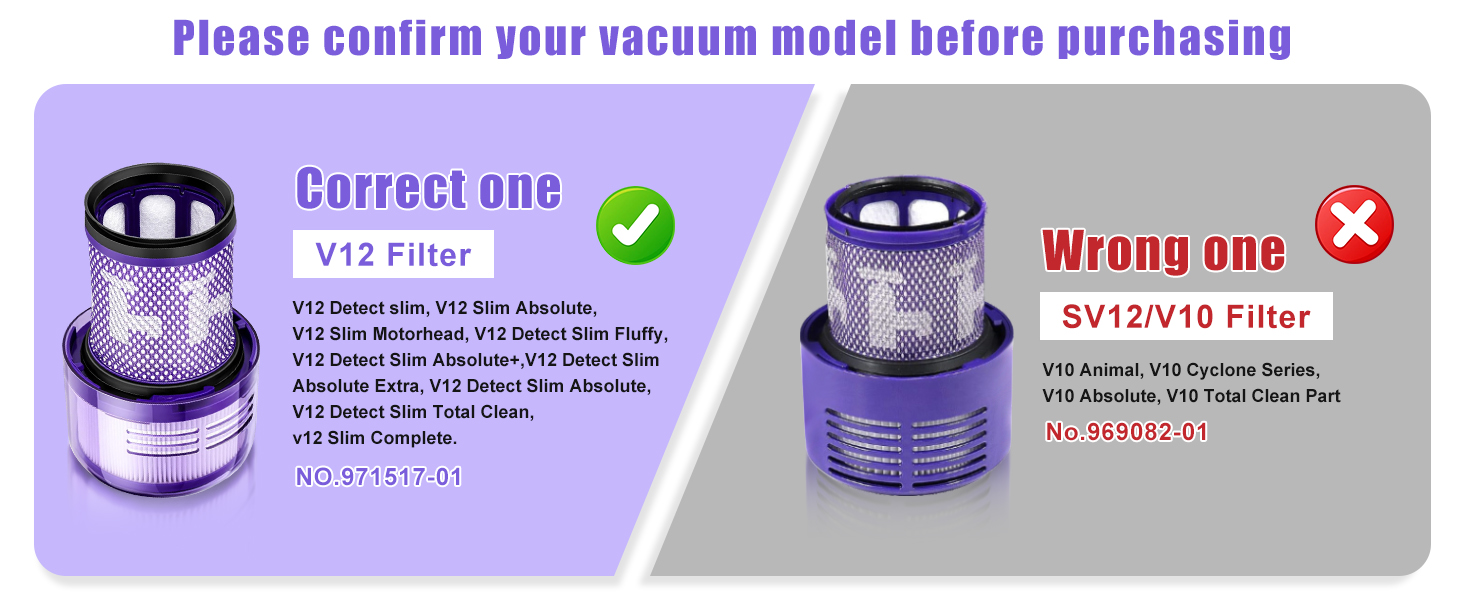 Please confirm your vacuum model before purchasing

Correct one

V12 Filter

V12 Detect slim, V12 Slim Absolute, V12 Slim Motorhead, V12 Detect Slim Fluffy, V12 Detect Slim Absolute+,V12 Detect Slim Absolute Extra, V12 Detect Slim Absolute, V12 Detect Slim Total Clean, v12 Slim Complete.

NO.971517-01

Wrong one

SV12/V10 Filter

V10 Animal, V10 Cyclone Series, V10 Absolute, V10 Total Clean Part

No.969082-01